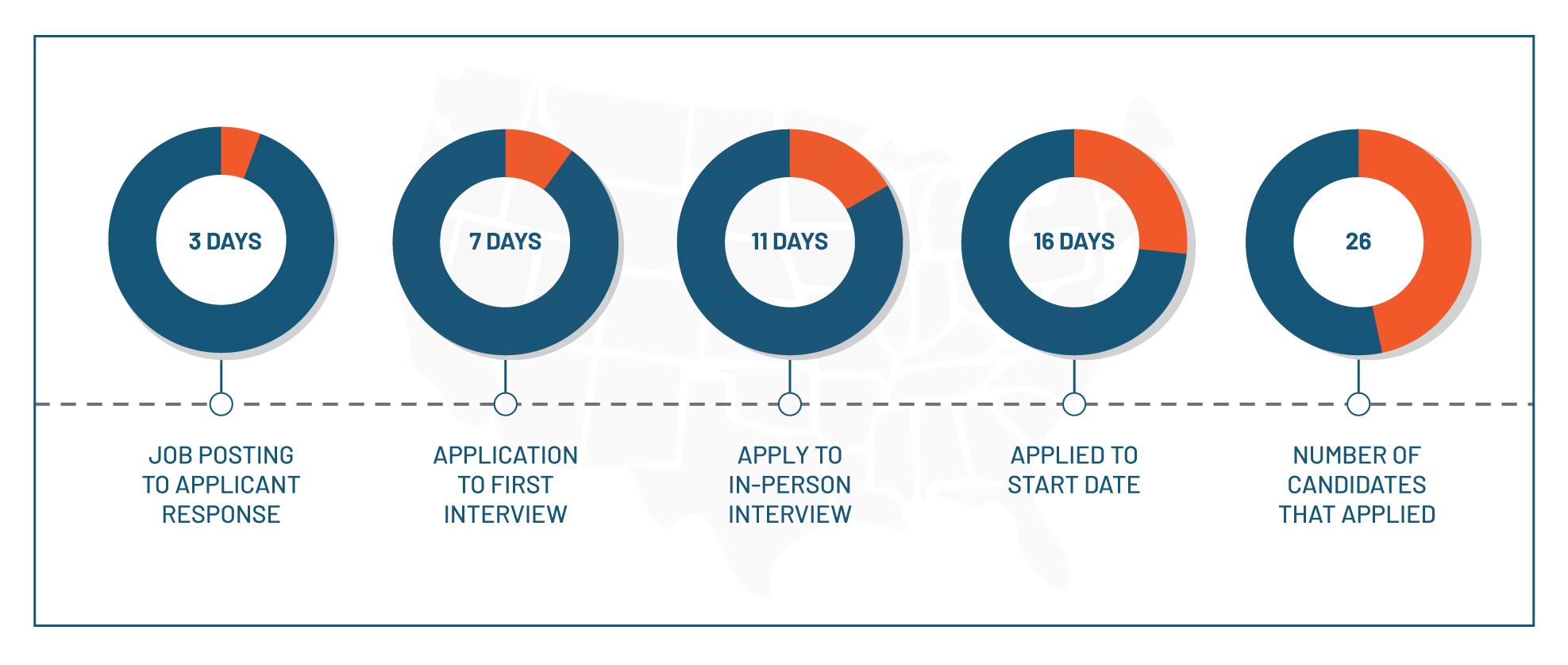 3 DAYS

JOB POSTING TO APPLICANT RESPONSE

7 DAYS

APPLICATION TO FIRST INTERVIEW

11 DAYS

APPLY TO IN-PERSON INTERVIEW

16 DAYS

APPLIED TO START DATE

26

NUMBER OF CANDIDATES THAT APPLIED